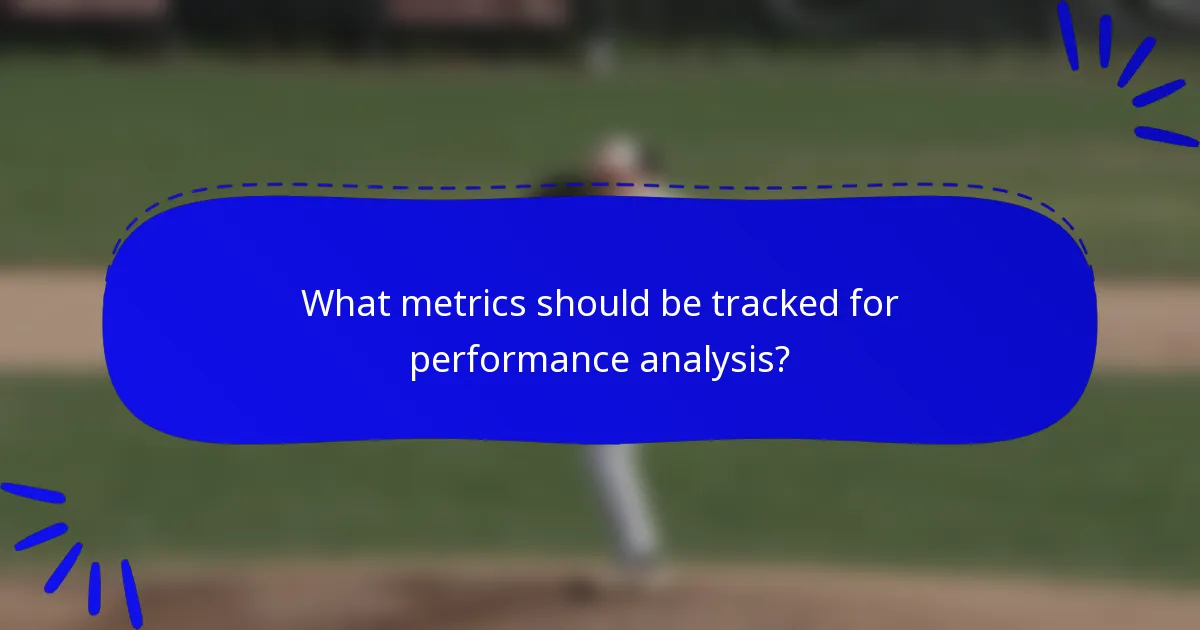 What metrics should be tracked for performance analysis?